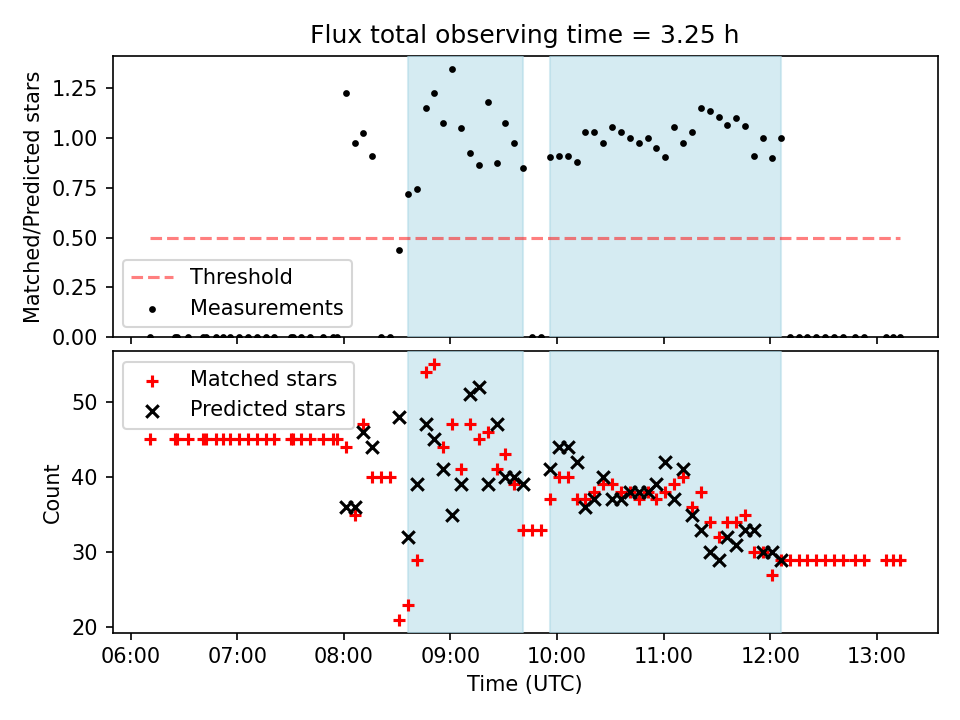 Flux total observing time = 3.25 h

Matched/Predicted stars

1.25
1.00
0.75
0.50
0.25
0.00

Threshold
Measurements

Matched stars
Predicted stars

Count

50
40
30
20

06:00
07:00
08:00
09:00
10:00
11:00
12:00
13:00

Time (UTC)